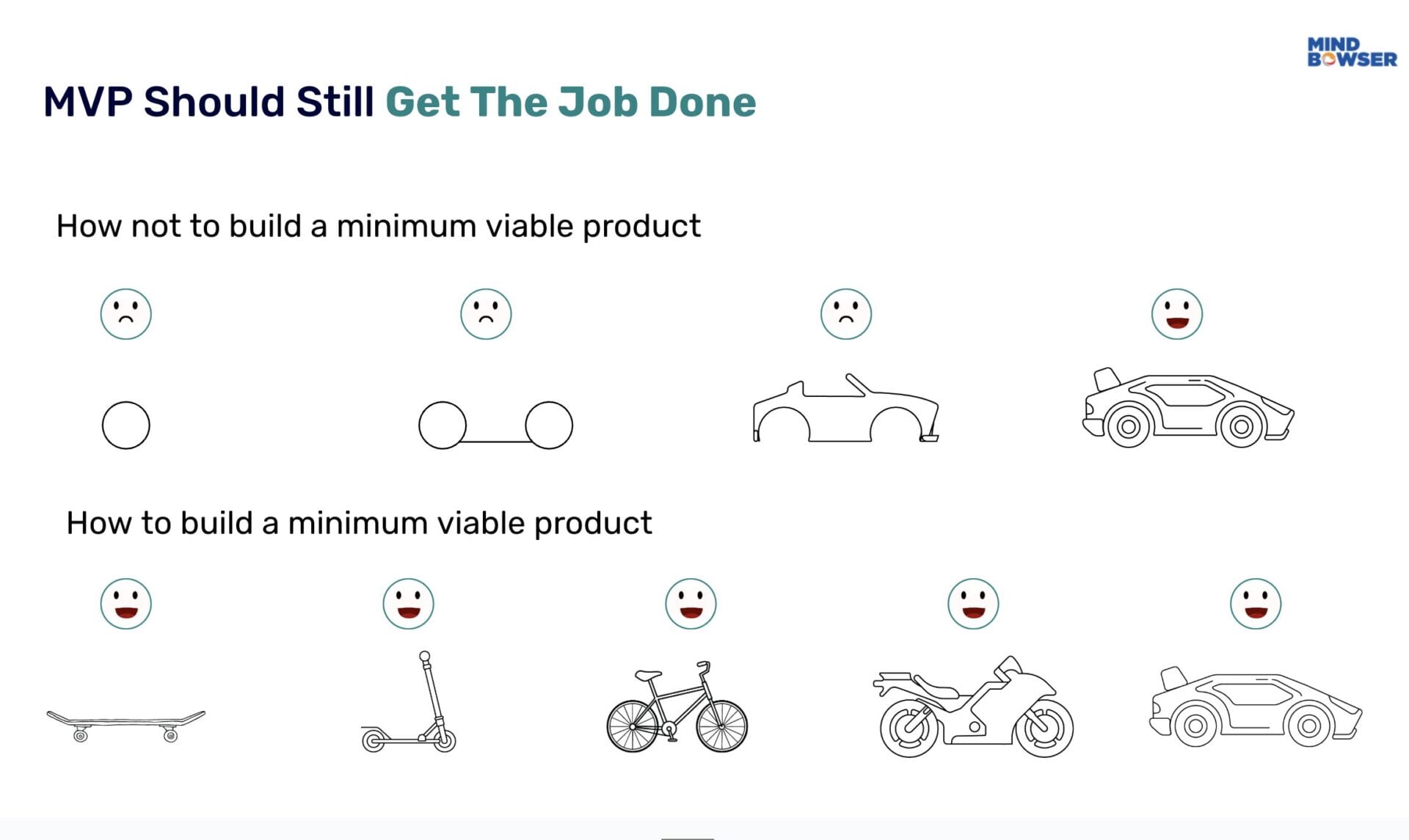 MIND BOWSER

MVP Should Still Get The Job Done

How not to build a minimum viable product

How to build a minimum viable product